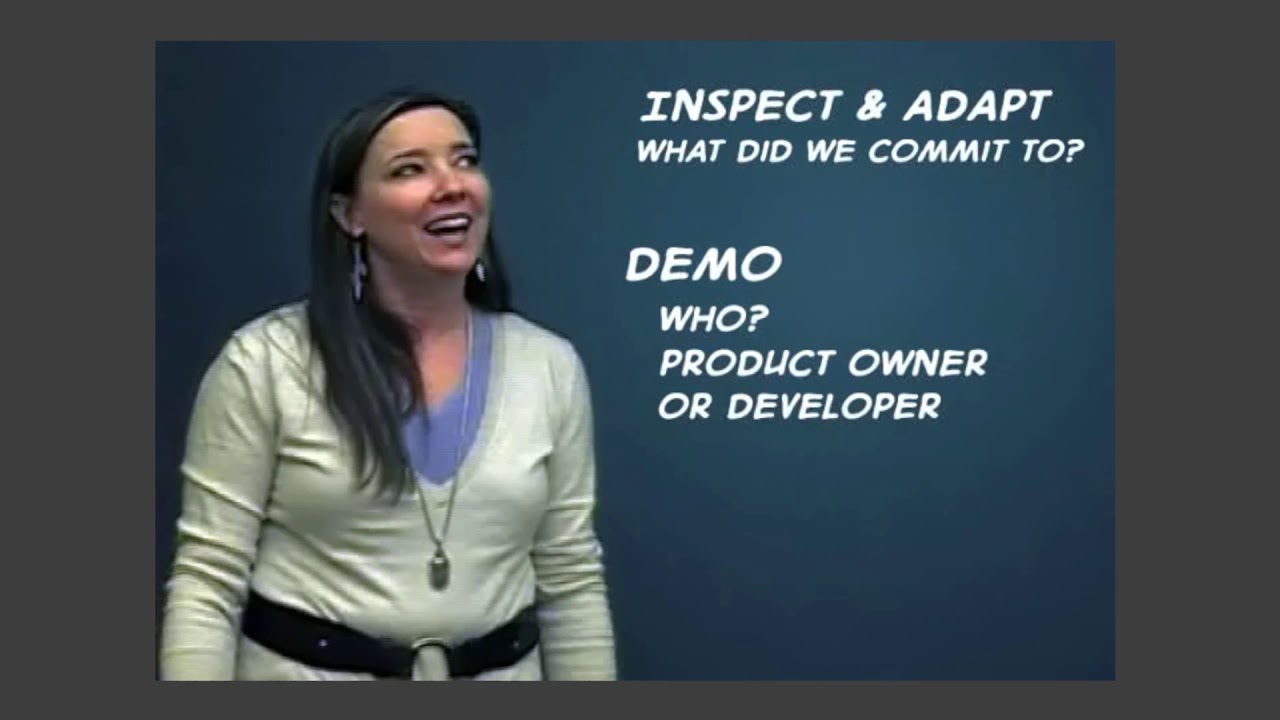 INSPECT & ADAPT
WHAT DID WE COMMIT TO?

DEMO
WHO?
PRODUCT OWNER
OR DEVELOPER